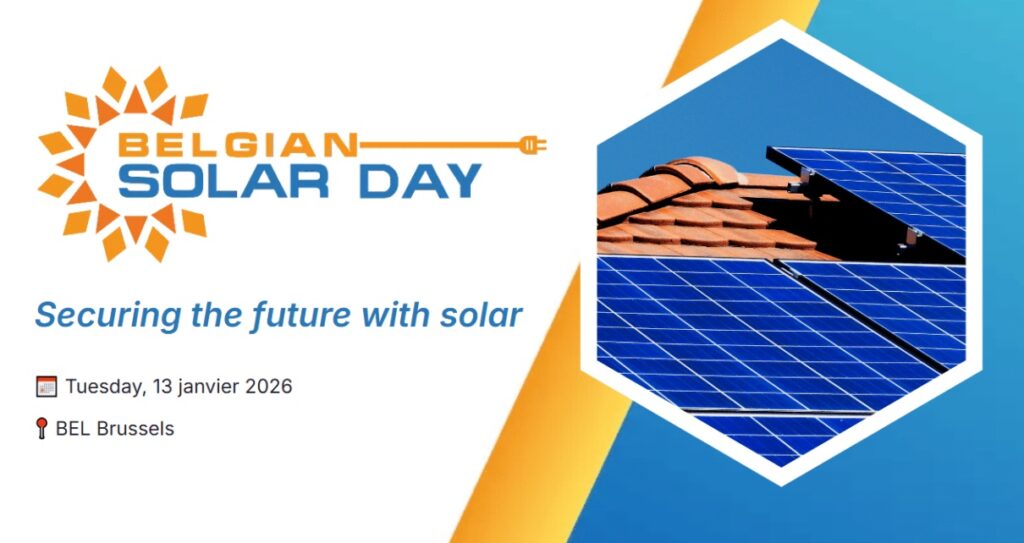 BELGIAN
SOLAR DAY

Securing the future with solar

Tuesday, 13 janvier 2026

BEL Brussels